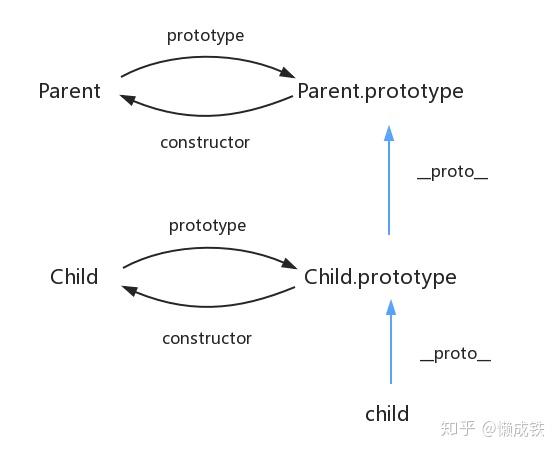 prototype

Parent

Parent.prototype

constructor

__proto__

prototype

Child

Child.prototype

constructor

__proto__

child

知乎 @懒成铁